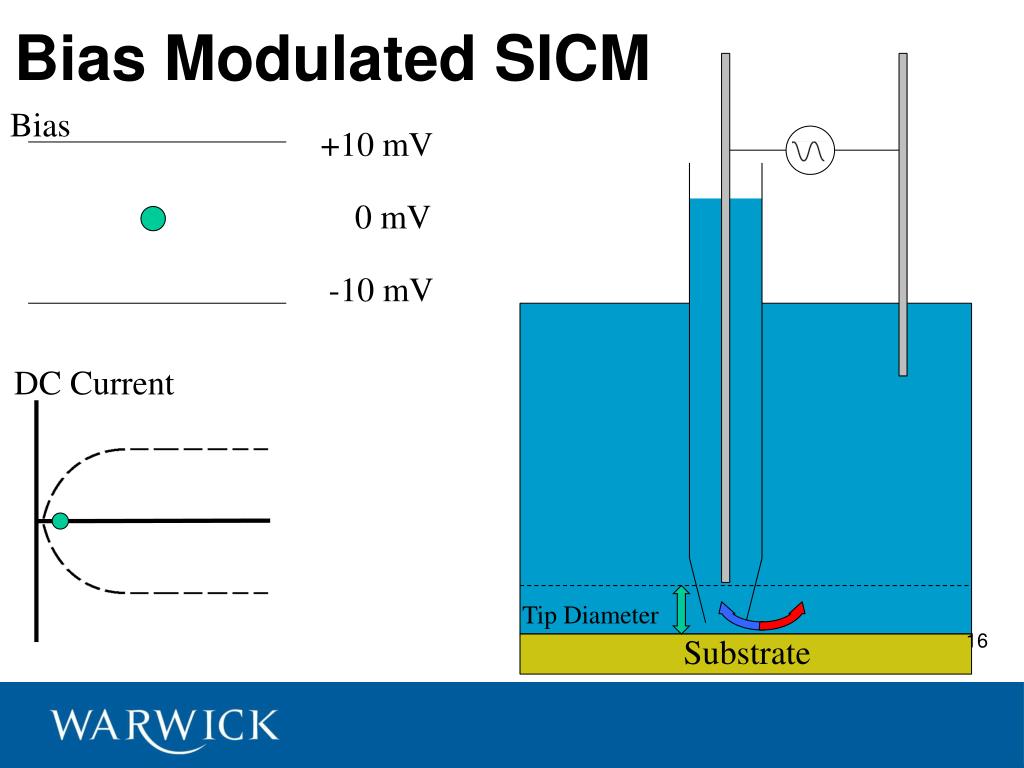 Bias Modulated SICM

Bias

+10 mV

0 mV

-10 mV

DC Current

Tip Diameter

Substrate

16

WARWICK